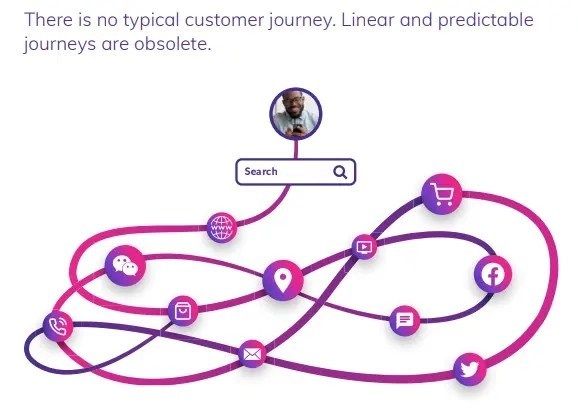 There is no typical customer journey. Linear and predictable journeys are obsolete.

Search

www